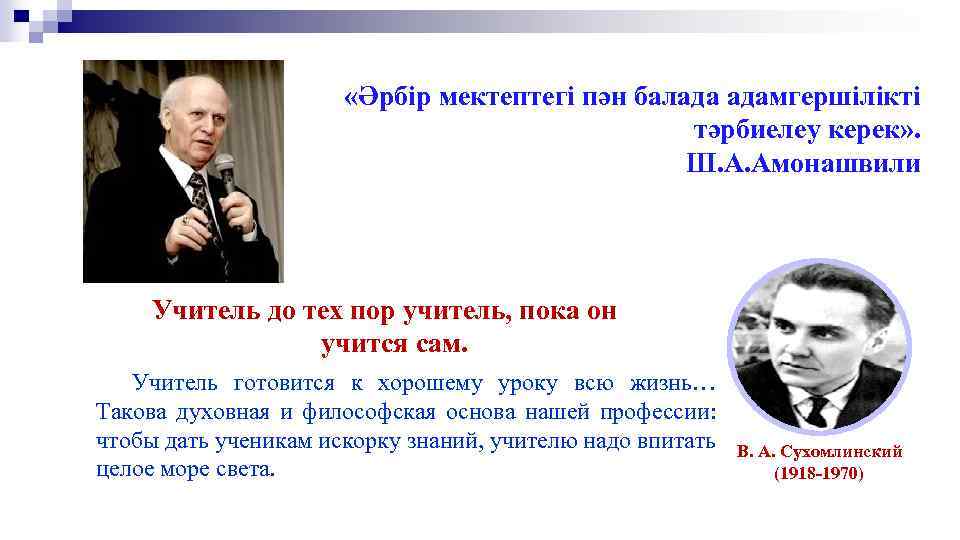 «Әрбір мектептегі пән балада адамгершілікті тәрбиелеу керек».
Ш.А.Амонашвили

Учитель до тех пор учитель, пока он учится сам.

Учитель готовится к хорошему уроку всю жизнь… Такова духовная и философская основа нашей профессии: чтобы дать ученикам искорку знаний, учителю надо впитать целое море света.

В. А. Сухомлинский (1918-1970)